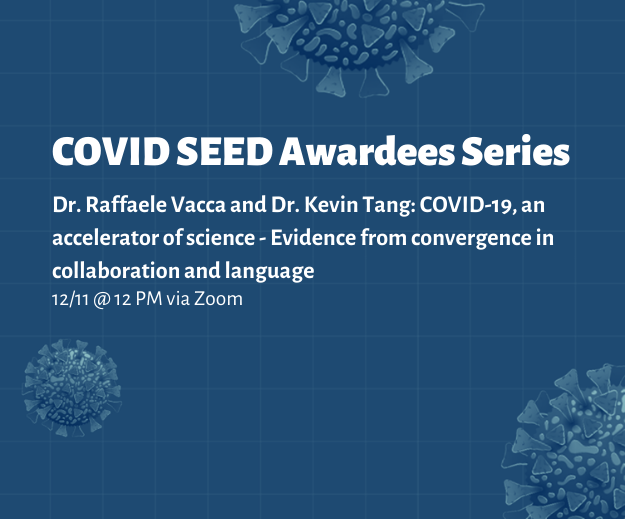 COVID SEED Awardees Series

Dr. Raffaele Vacca and Dr. Kevin Tang: COVID-19, an accelerator of science - Evidence from convergence in collaboration and language

12/11 @ 12 PM via Zoom